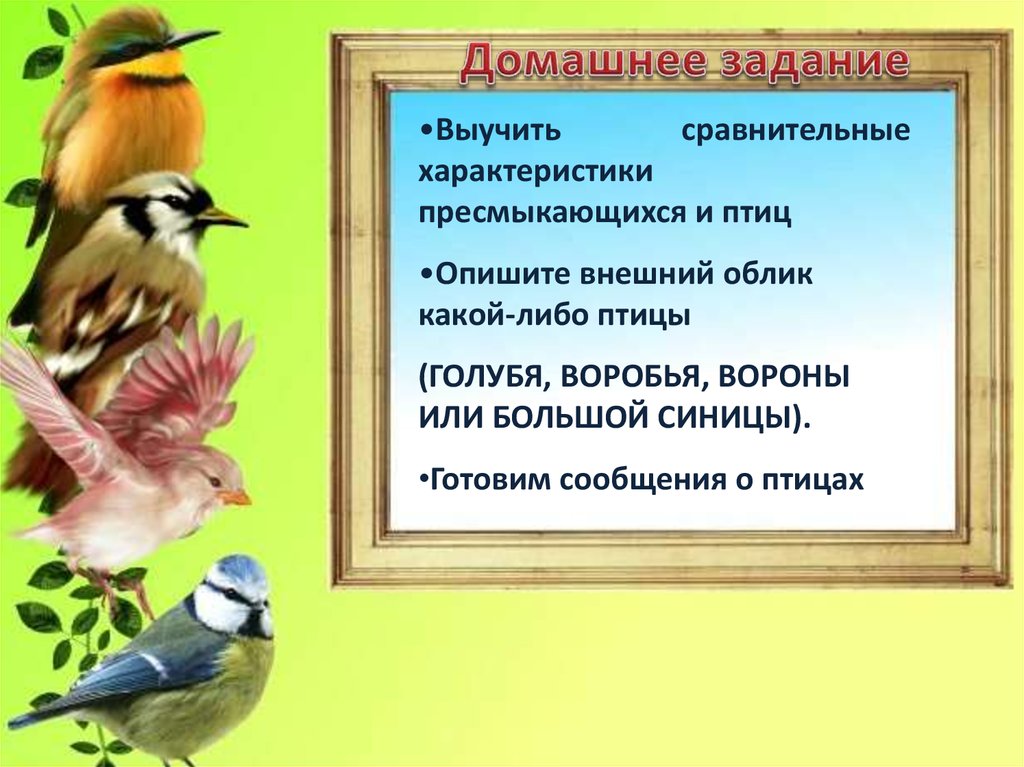 Домашнее задание

•Выучить сравнительные характеристики пресмыкающихся и птиц

•Опишите внешний облик какой-либо птицы

(ГОЛУБЯ, ВОРОБЬЯ, ВОРОНЫ ИЛИ БОЛЬШОЙ СИНИЦЫ).

•Готовим сообщения о птицах